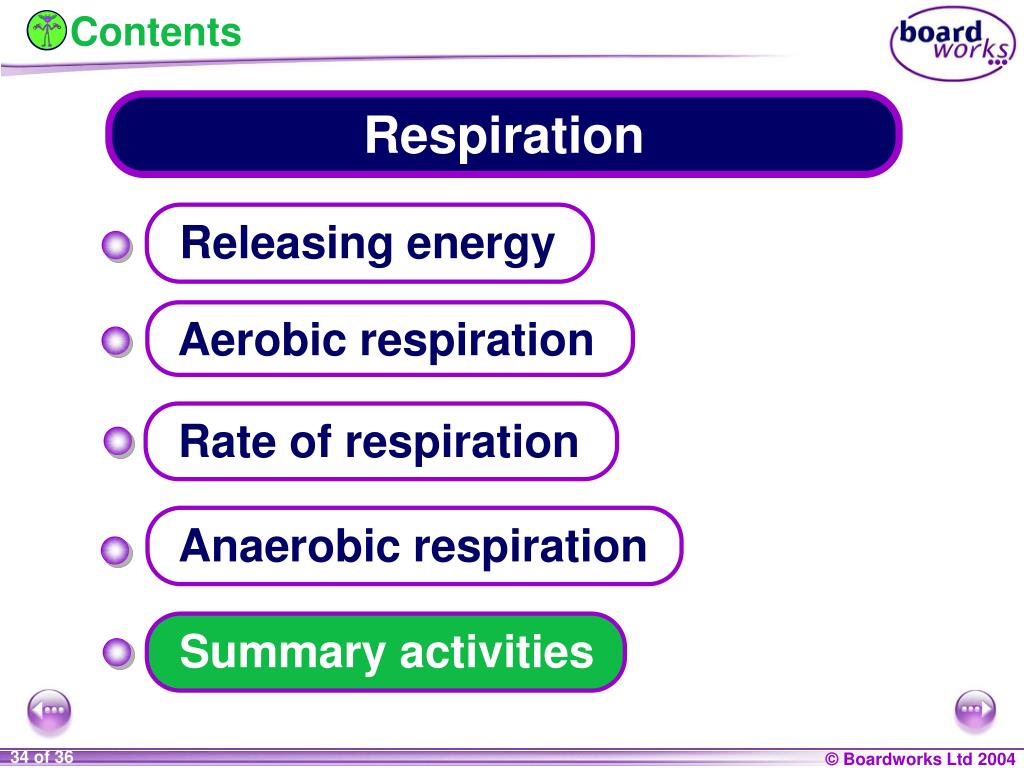 Contents

board works

Respiration

Releasing energy

Aerobic respiration

Rate of respiration

Anaerobic respiration

Summary activities

34 of 36

© Boardworks Ltd 2004